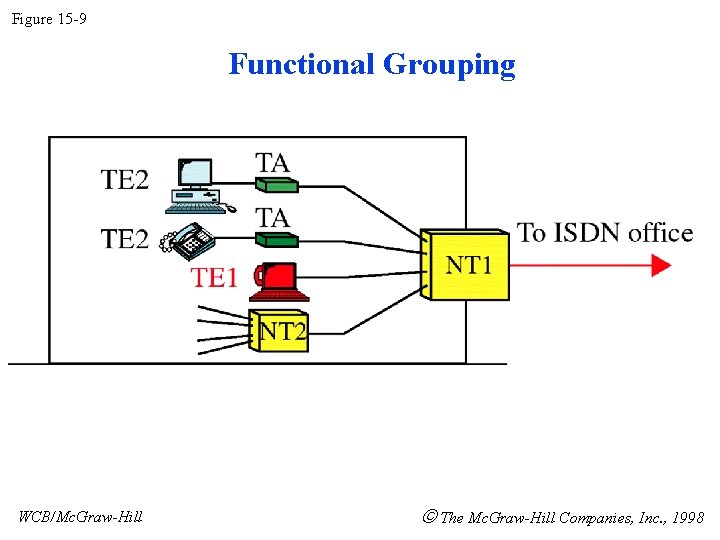 Figure 15-9

Functional Grouping

TE2
TA
TE2
TA
TE1
NT2
NT1
To ISDN office

WCB/McGraw-Hill

© The McGraw-Hill Companies, Inc., 1998